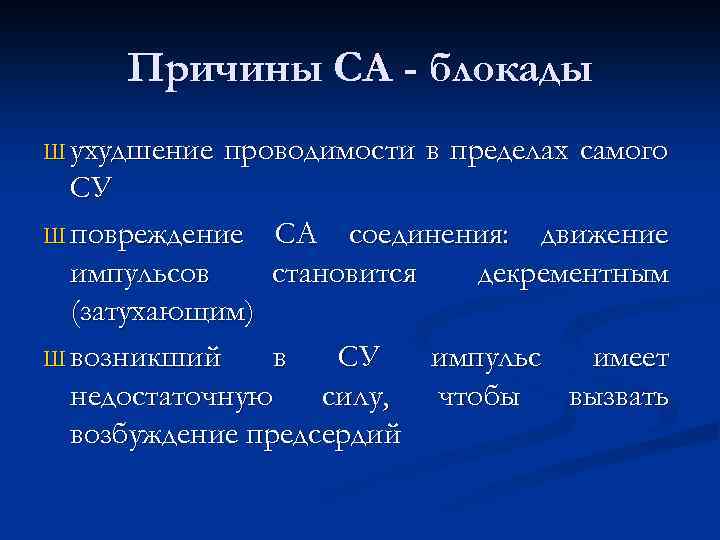 Причины СА - блокады

Ш ухудшение проводимости в пределах самого СУ

Ш повреждение СА соединения: движение импульсов становится декрементным (затухающим)

Ш возникший в СУ импульс имеет недостаточную силу, чтобы вызвать возбуждение предсердий